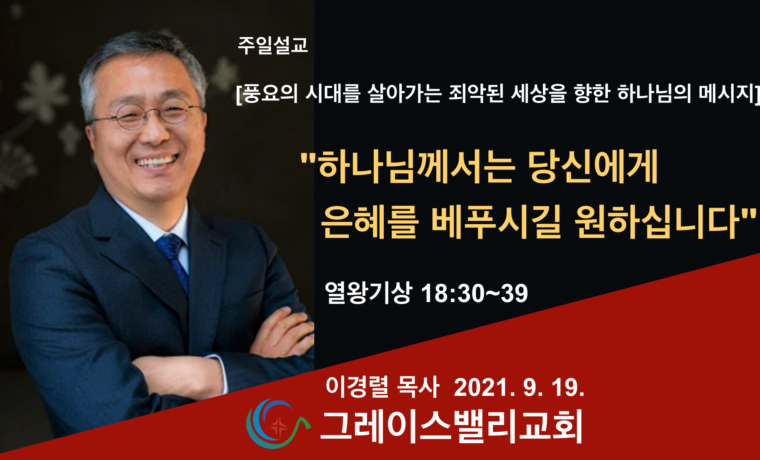 주일설교

[풍요의 시대를 살아가는 죄악된 세상을 향한 하나님의 메시지]

"하나님께서는 당신에게 은혜를 베푸시길 원하십니다"

열왕기상 18:30~39

이경렬 목사 2021. 9. 19.

그레이스밸리교회